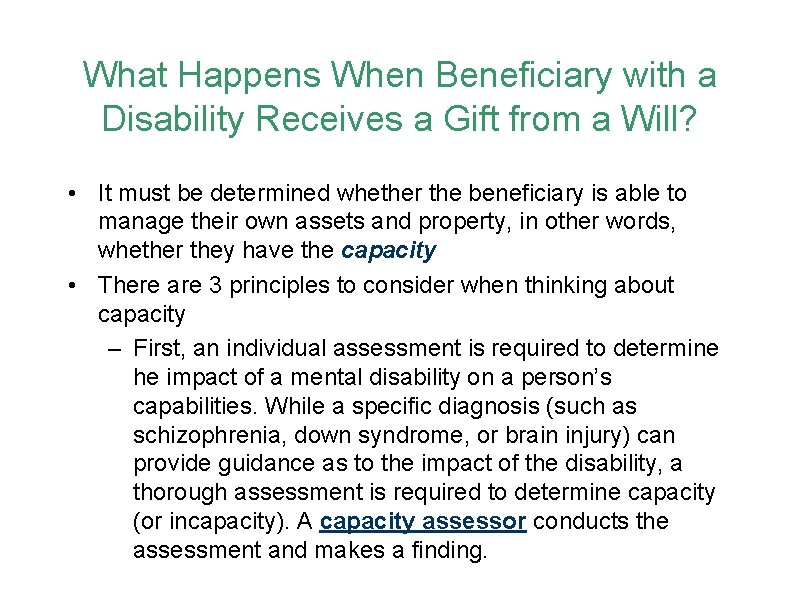 What Happens When Beneficiary with a Disability Receives a Gift from a Will?

• It must be determined whether the beneficiary is able to manage their own assets and property, in other words, whether they have the capacity

• There are 3 principles to consider when thinking about capacity

– First, an individual assessment is required to determine he impact of a mental disability on a person's capabilities. While a specific diagnosis (such as schizophrenia, down syndrome, or brain injury) can provide guidance as to the impact of the disability, a thorough assessment is required to determine capacity (or incapacity). A capacity assessor conducts the assessment and makes a finding.